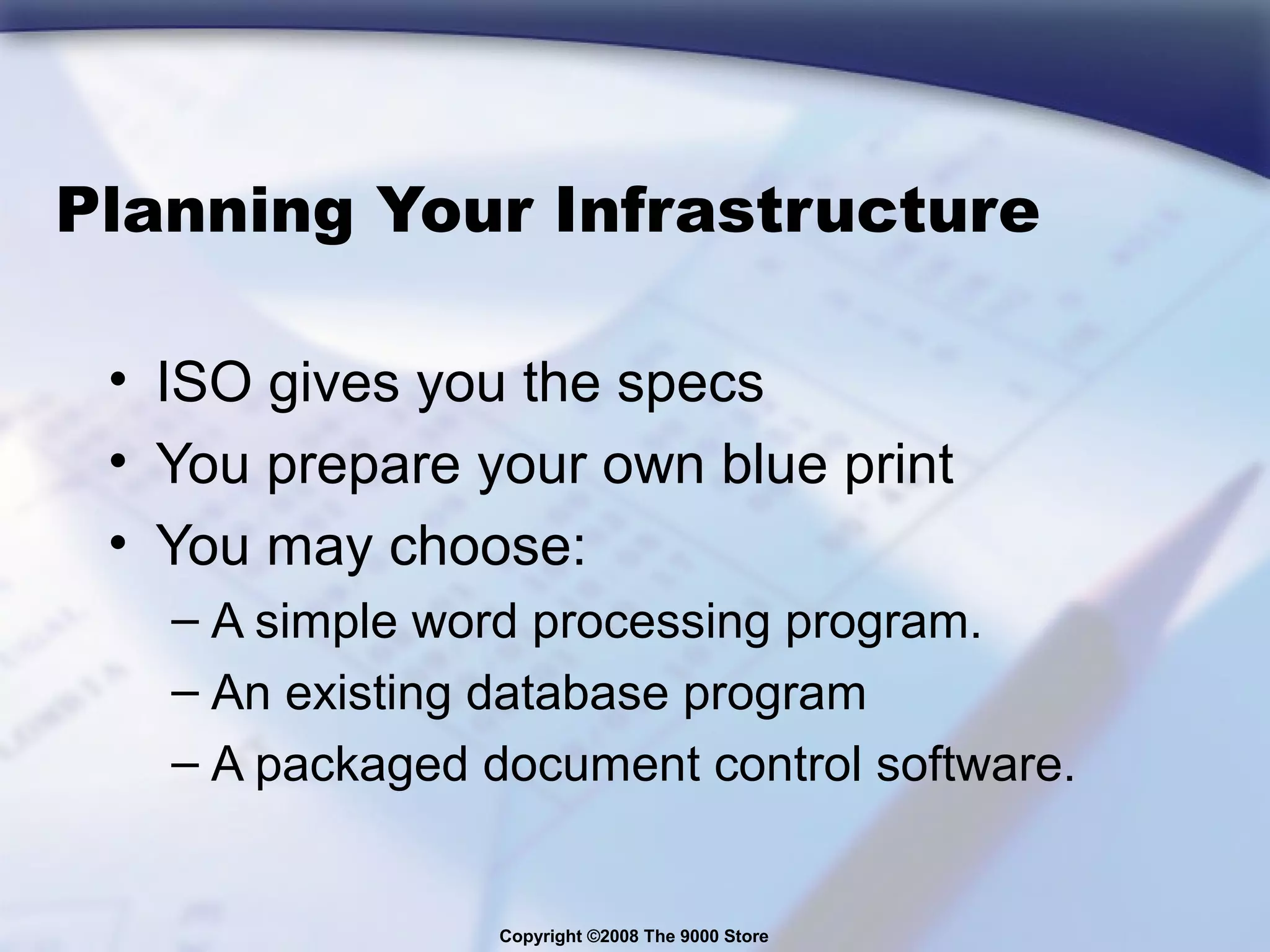 Planning Your Infrastructure

• ISO gives you the specs
• You prepare your own blue print
• You may choose:
– A simple word processing program.
– An existing database program
– A packaged document control software.

Copyright ©2008 The 9000 Store